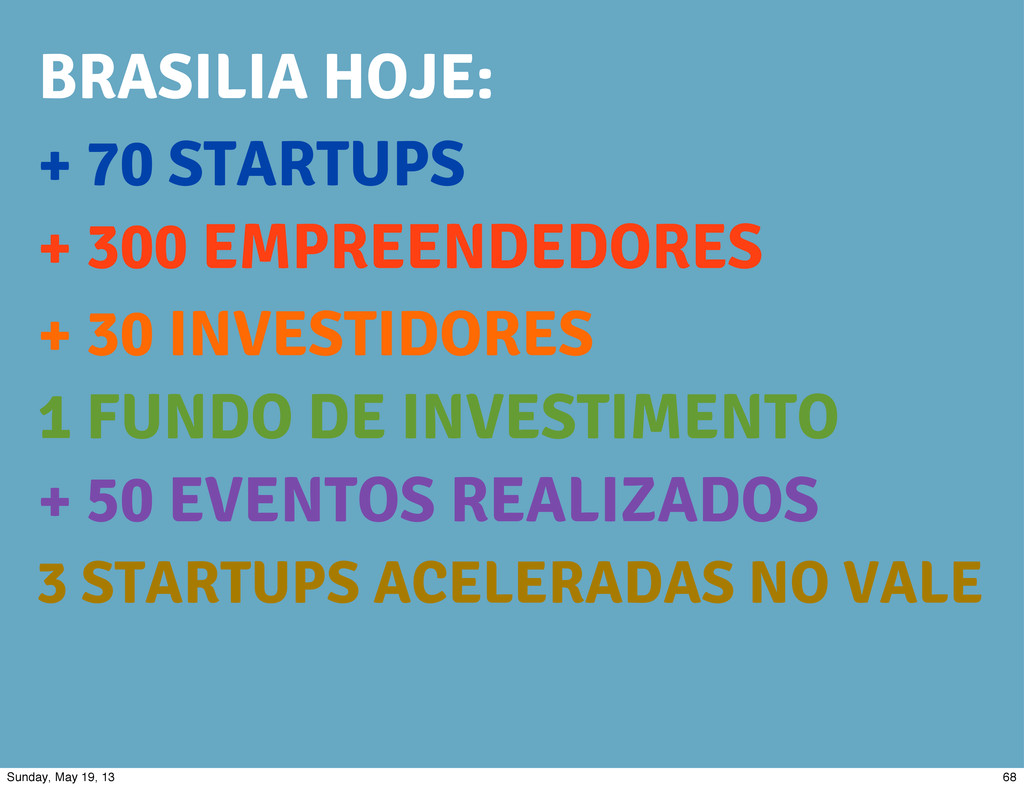 BRASILIA HOJE:

+ 70 STARTUPS

+ 300 EMPREENDEDORES

+ 30 INVESTIDORES

1 FUNDO DE INVESTIMENTO

+ 50 EVENTOS REALIZADOS

3 STARTUPS ACELERADAS NO VALE

Sunday, May 19, 13

68